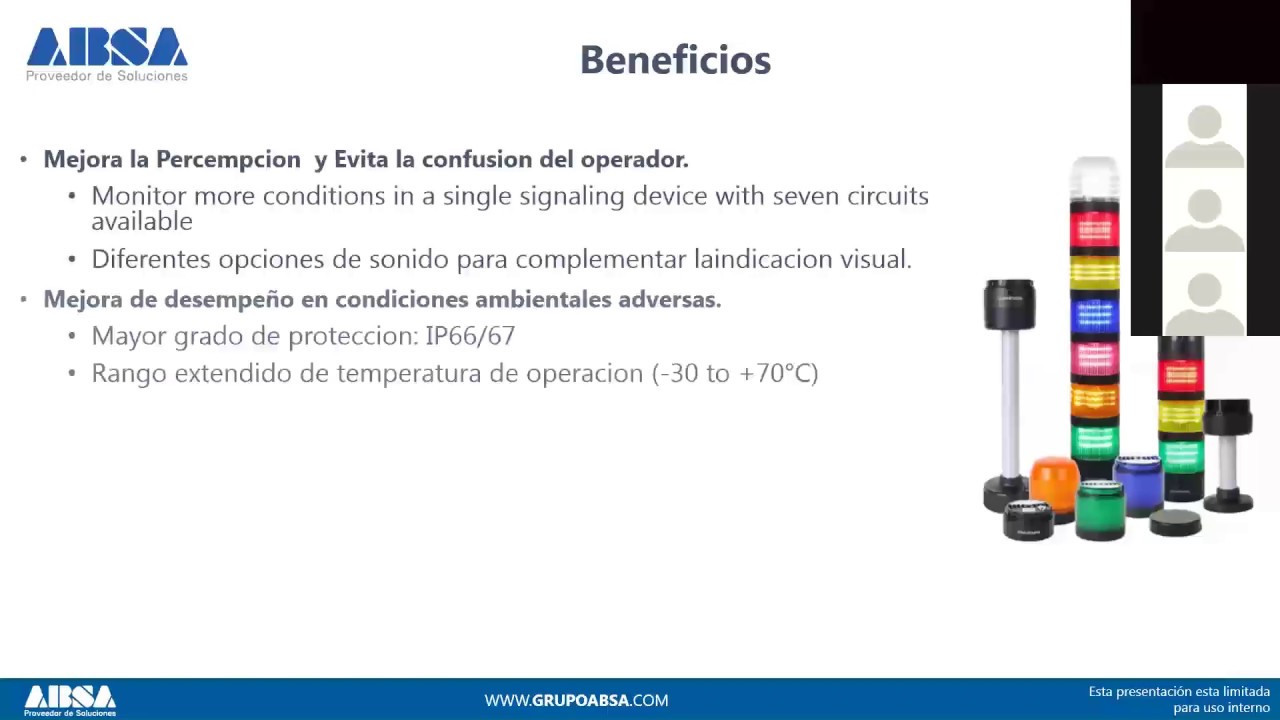 ABSA
Proveedor de Soluciones

Beneficios

• Mejora la Percempcion y Evita la confusion del operador.
• Monitor more conditions in a single signaling device with seven circuits available
• Diferentes opciones de sonido para complementar laindicacion visual.
• Mejora de desempeño en condiciones ambientales adversas.
• Mayor grado de proteccion: IP66/67
• Rango extendido de temperatura de operacion (-30 to +70°C)

ABSA
Proveedor de Soluciones

WWW.GRUPOABSA.COM

Esta presentación esta limitada para uso interno